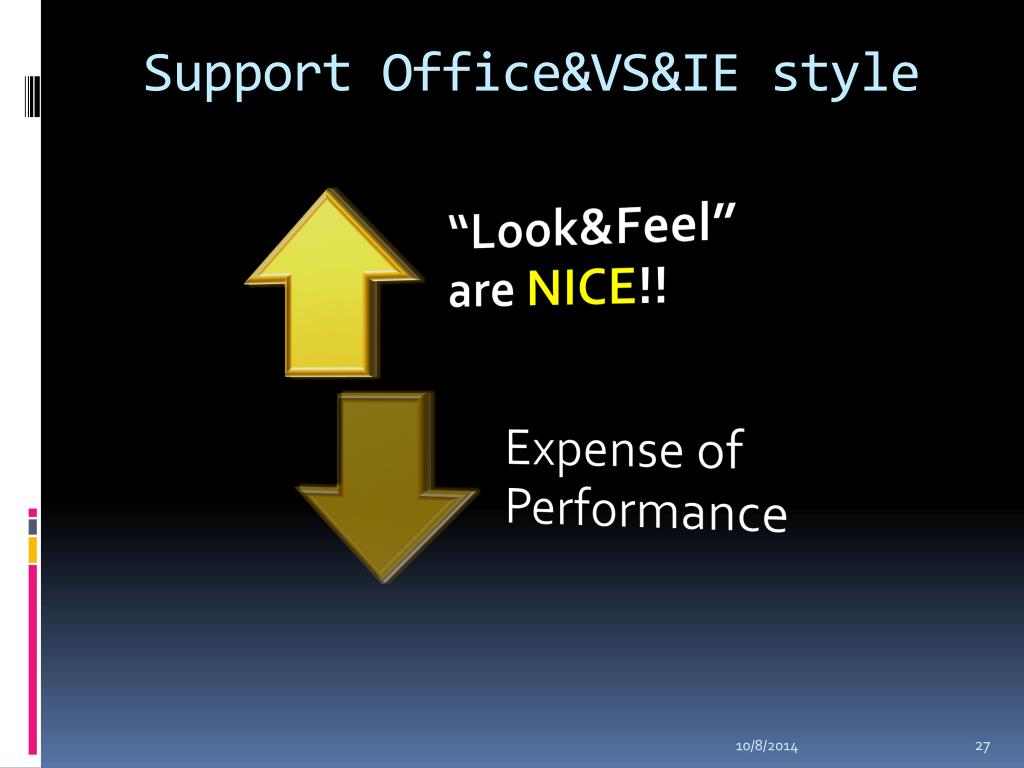 Support Office&VS&IE style

“Look&Feel” are NICE!!

Expense of Performance

10/8/2014

27